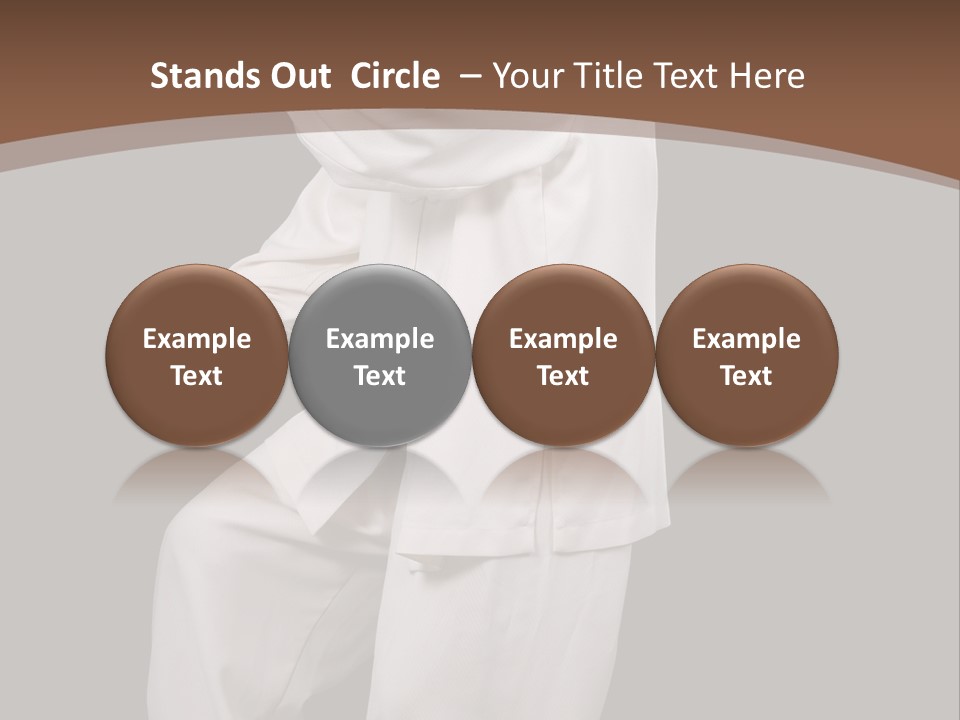 Stands Out Circle – Your Title Text Here

Example Text

Example Text

Example Text

Example Text